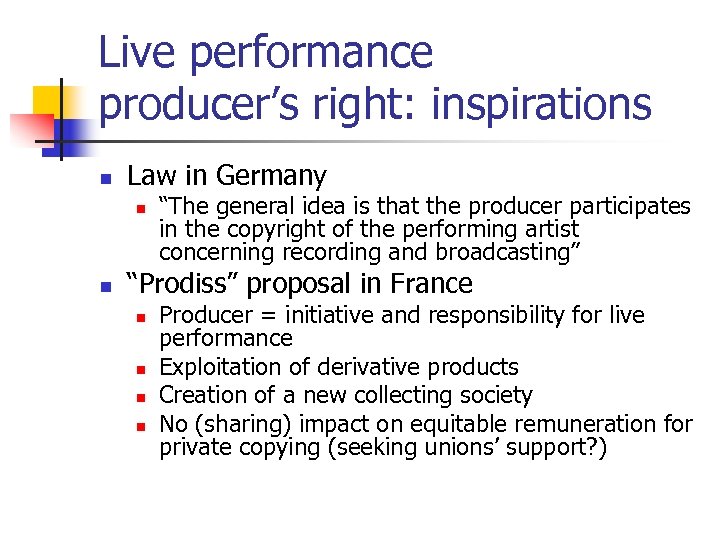 Live performance producer’s right: inspirations

Law in Germany

“The general idea is that the producer participates in the copyright of the performing artist concerning recording and broadcasting”

“Prodiss” proposal in France

Producer = initiative and responsibility for live performance

Exploitation of derivative products

Creation of a new collecting society

No (sharing) impact on equitable remuneration for private copying (seeking unions’ support?)